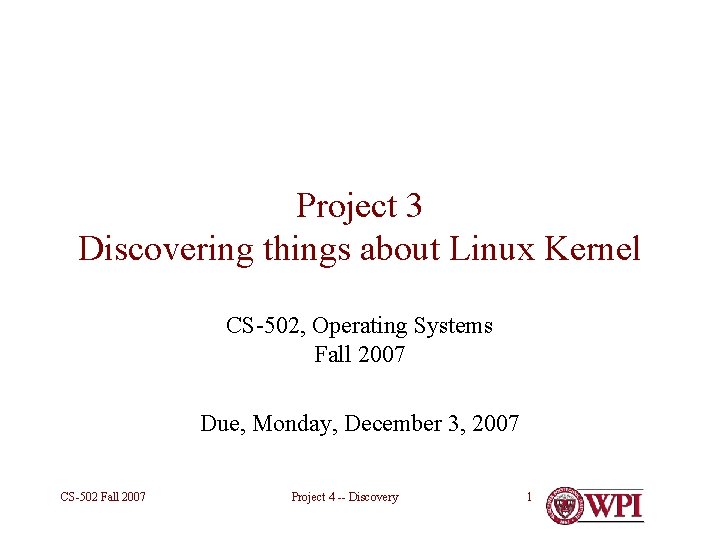 Project 3
Discovering things about Linux Kernel

CS-502, Operating Systems
Fall 2007

Due, Monday, December 3, 2007

CS-502 Fall 2007

Project 4 -- Discovery

1

WPI